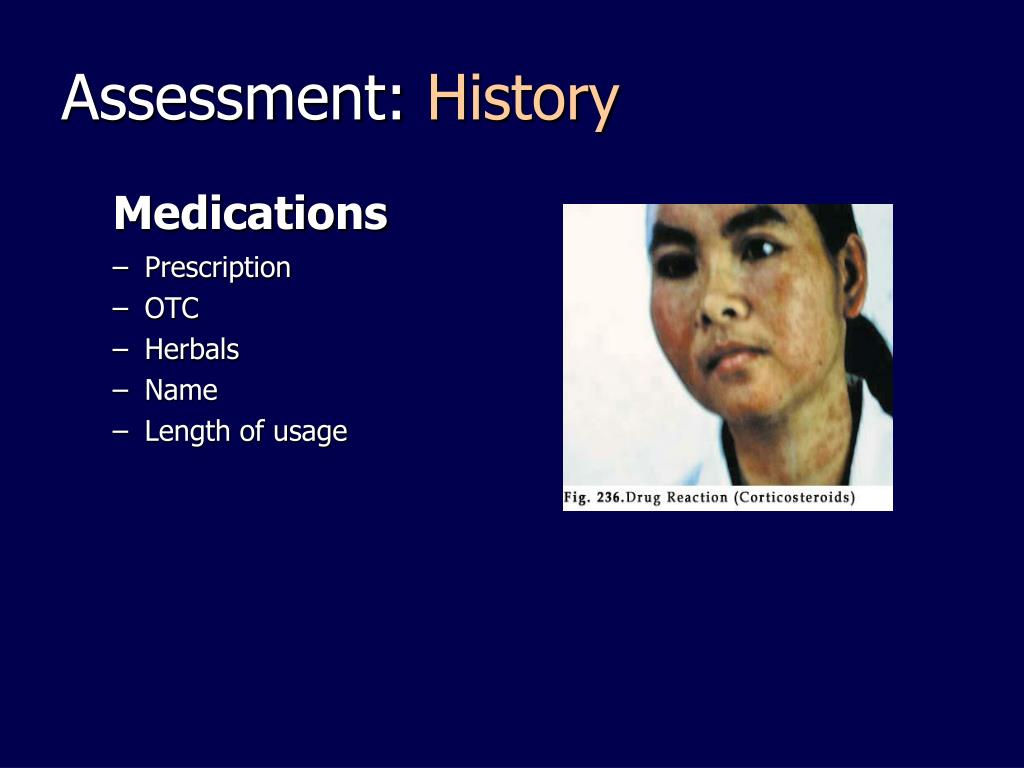 Assessment: History

Medications

– Prescription
– OTC
– Herbals
– Name
– Length of usage

Fig. 236.Drug Reaction (Corticosteroids)